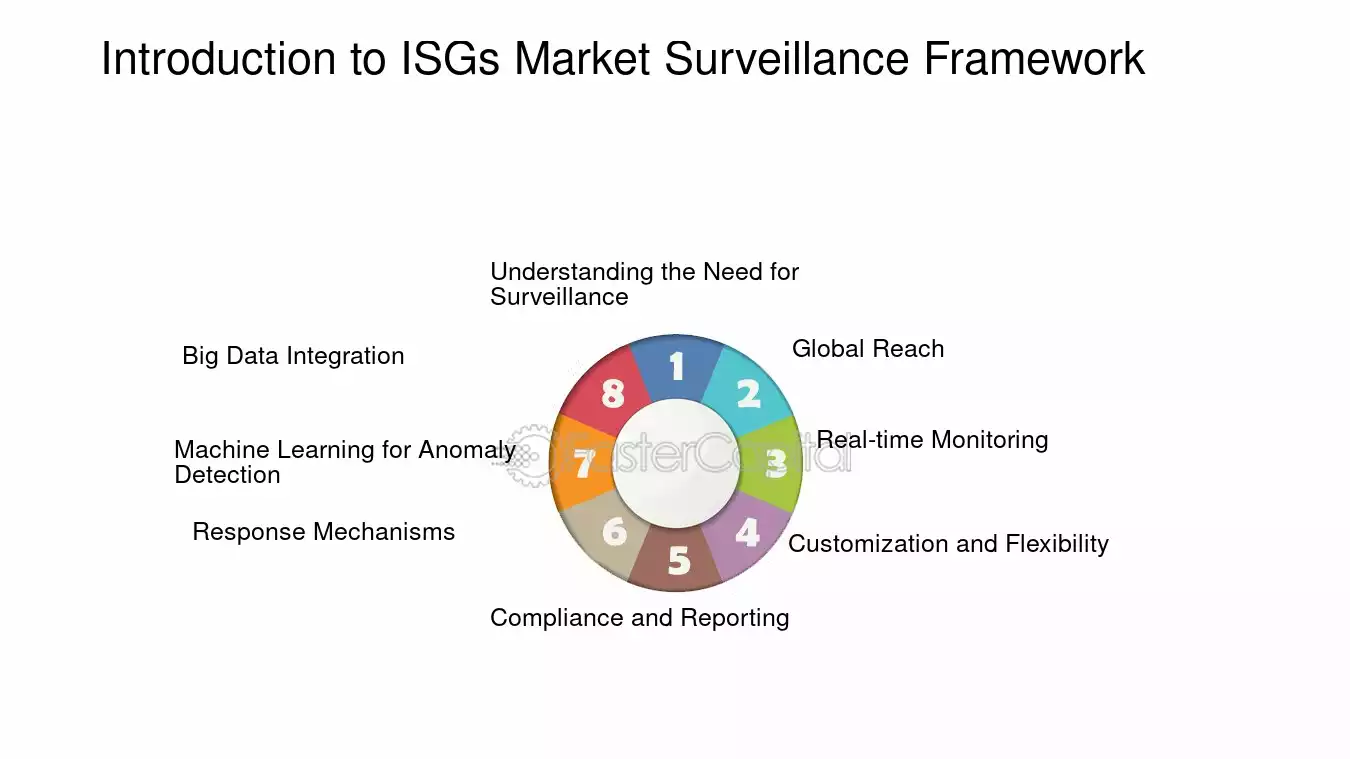 Introduction to ISGs Market Surveillance Framework

Understanding the Need for Surveillance

Global Reach

Real-time Monitoring

Customization and Flexibility

Compliance and Reporting

Response Mechanisms

Machine Learning for Anomaly Detection

Big Data Integration

1
2
3
4
5
6
7
8

FasterCapital